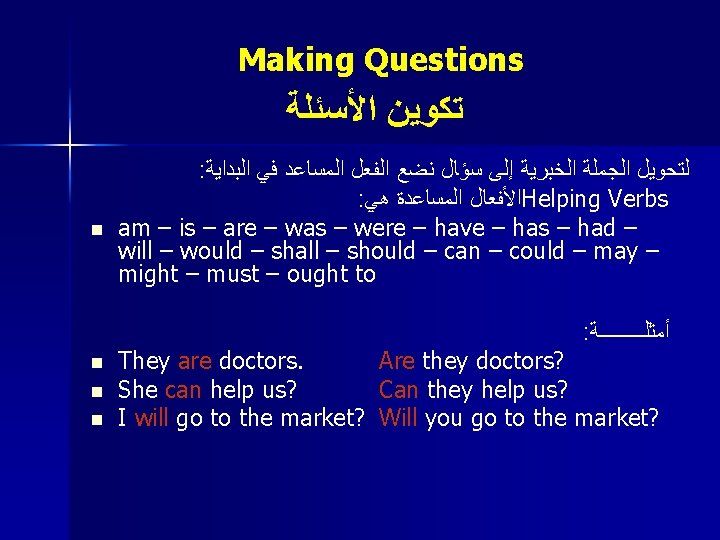 Making Questions
تكوين الأسئلة

لتحويل الجملة الخبرية إلى سؤال نضع الفعل المساعد في البداية:
الأفعال المساعدة هي: Helping Verbs

- am – is – are – was – were – have – has – had – will – would – shall – should – can – could – may – might – must – ought to

أمثلـــــــة:

- They are doctors. Are they doctors?
- She can help us? Can they help us?
- I will go to the market? Will you go to the market?